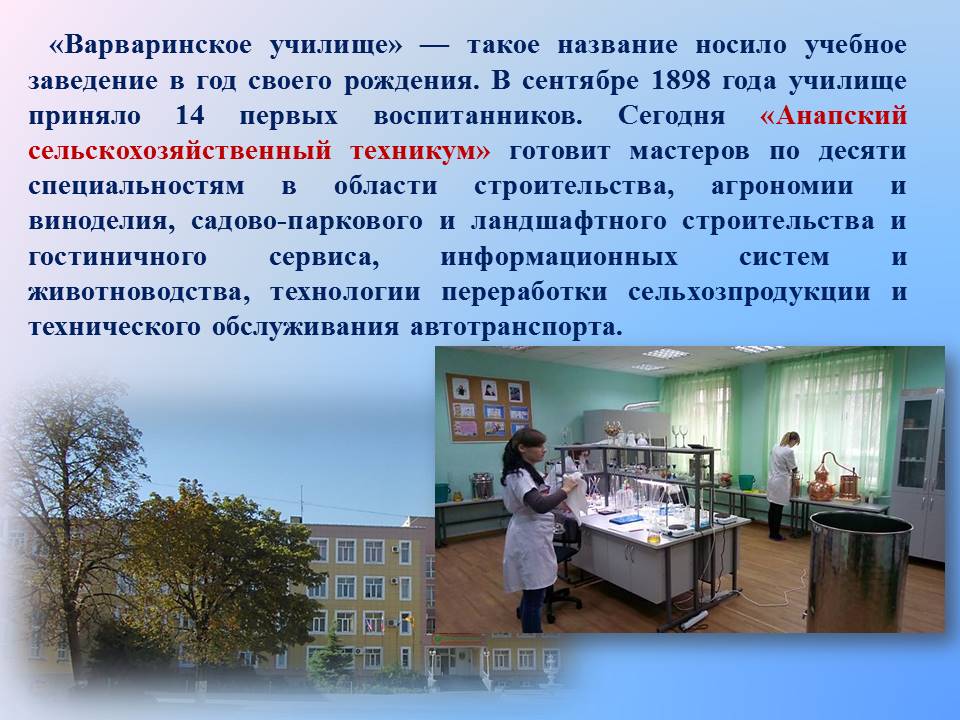 «Варваринское училище» — такое название носило учебное заведение в год своего рождения. В сентябре 1898 года училище приняло 14 первых воспитанников. Сегодня «Анапский сельскохозяйственный техникум» готовит мастеров по десяти специальностям в области строительства, агрономии и виноделия, садово-паркового и ландшафтного строительства и гостиничного сервиса, информационных систем и животноводства, технологии переработки сельхозпродукции и технического обслуживания автотранспорта.